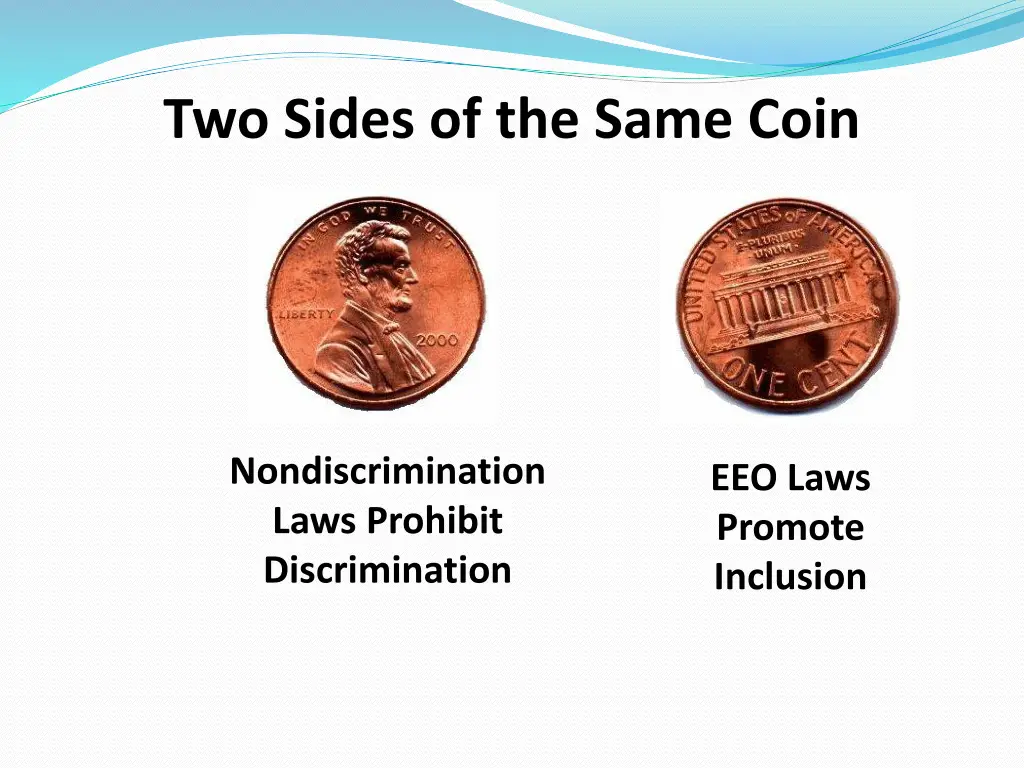 Two Sides of the Same Coin

IN GOD WE TRUST
LIBERTY
2000

UNITED STATES OF AMERICA
E PLURIBUS UNUM
ONE CENT

Nondiscrimination Laws Prohibit Discrimination

EEO Laws Promote Inclusion